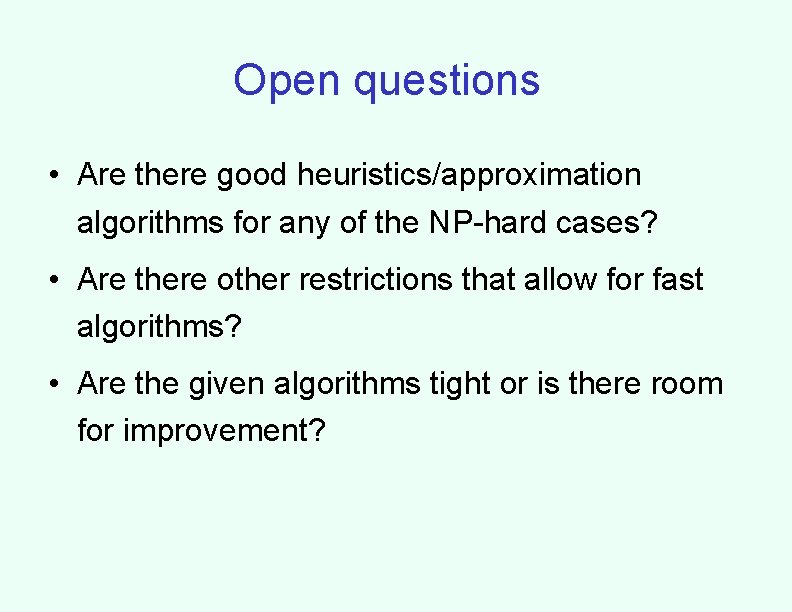 Open questions

• Are there good heuristics/approximation algorithms for any of the NP-hard cases?

• Are there other restrictions that allow for fast algorithms?

• Are the given algorithms tight or is there room for improvement?